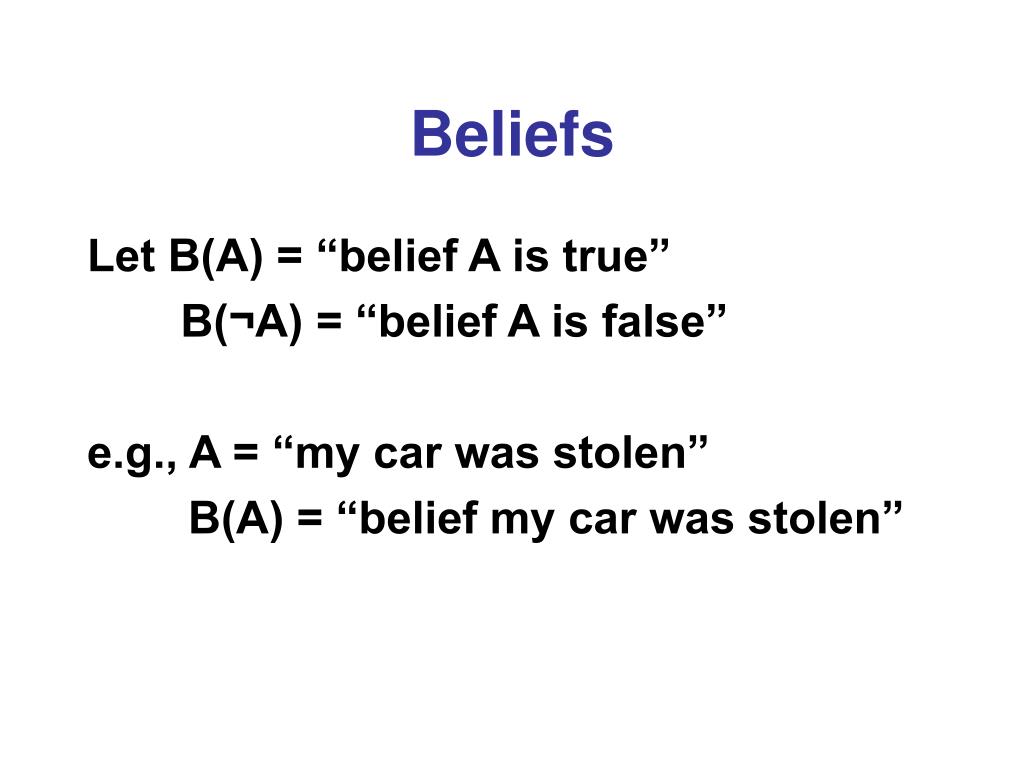 Beliefs

Let B(A) = “belief A is true”
B(¬A) = “belief A is false”

e.g., A = “my car was stolen”
B(A) = “belief my car was stolen”